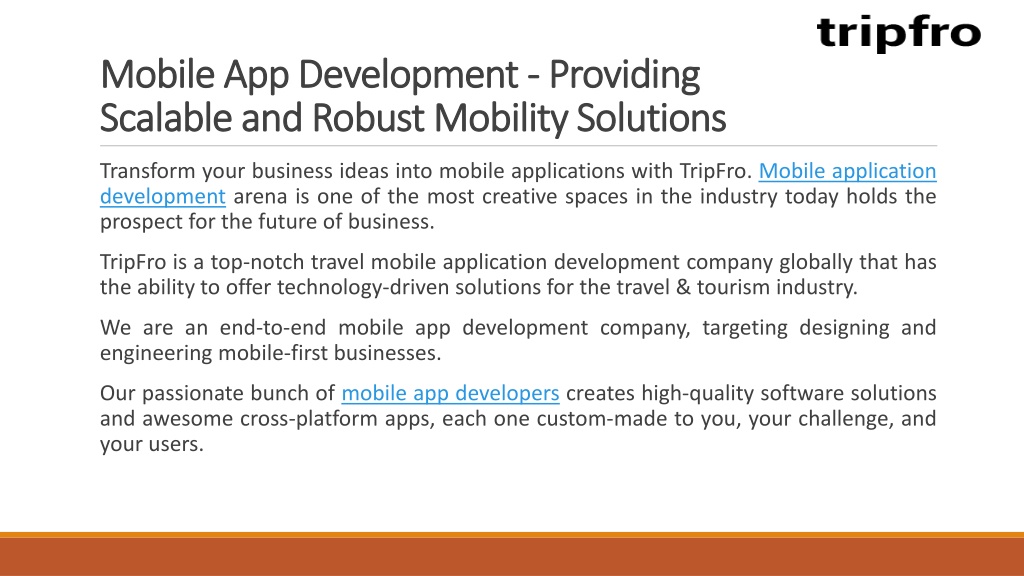 tripfro

Mobile App Development - Providing Scalable and Robust Mobility Solutions

Transform your business ideas into mobile applications with TripFro. Mobile application development arena is one of the most creative spaces in the industry today holds the prospect for the future of business.

TripFro is a top-notch travel mobile application development company globally that has the ability to offer technology-driven solutions for the travel & tourism industry.

We are an end-to-end mobile app development company, targeting designing and engineering mobile-first businesses.

Our passionate bunch of mobile app developers creates high-quality software solutions and awesome cross-platform apps, each one custom-made to you, your challenge, and your users.